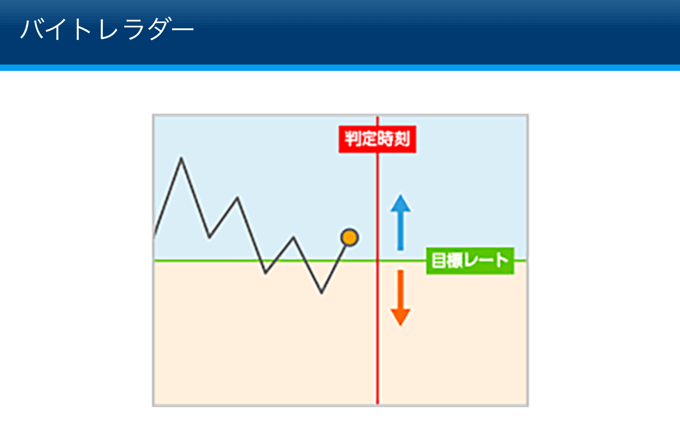 バイトレラダー

判定時刻

目標レート